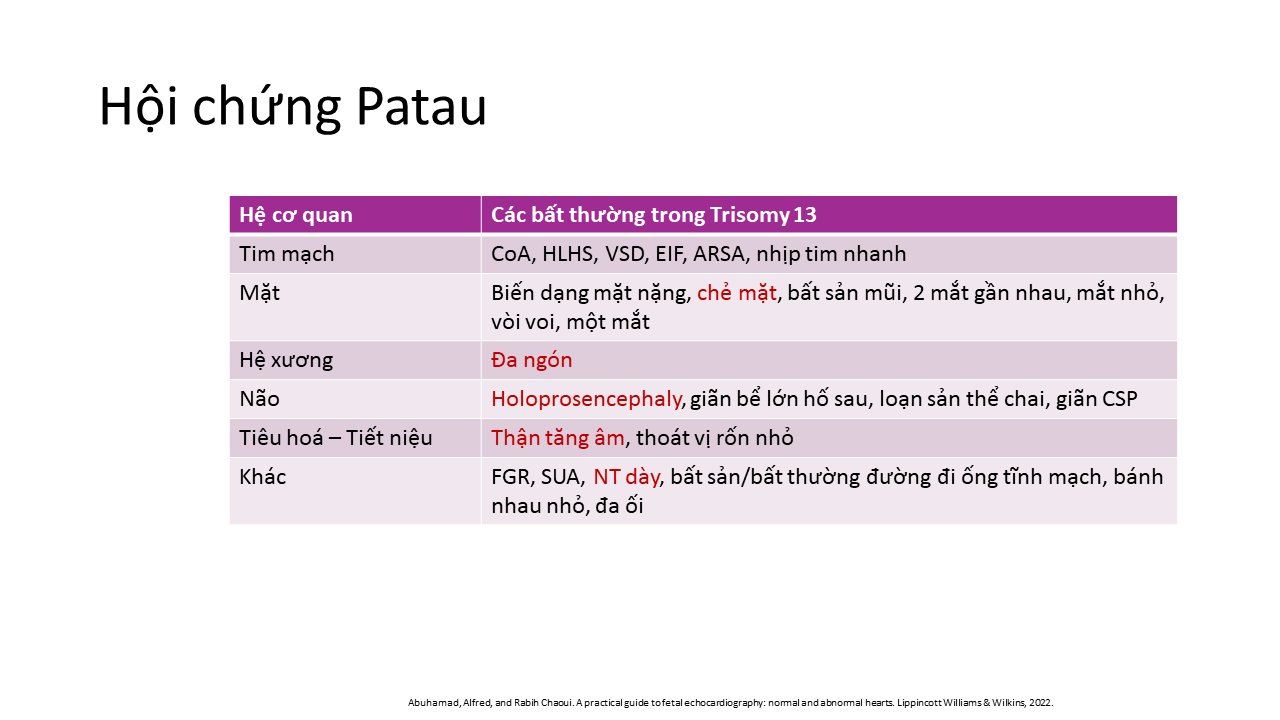 Hội chứng Patau

| Hệ cơ quan | Các bất thường trong Trisomy 13 |
|---|---|
| Tim mạch | CoA, HLHS, VSD, EIF, ARSA, nhịp tim nhanh |
| Mặt | Biến dạng mặt nặng, chẻ mặt, bất sản mũi, 2 mắt gần nhau, mắt nhỏ, vòi voi, một mắt |
| Hệ xương | Đa ngón |
| Não | Holoprosencephaly, giãn bể lớn hố sau, loạn sản thể chai, giãn CSP |
| Tiêu hoá – Tiết niệu | Thận tăng âm, thoát vị rốn nhỏ |
| Khác | FGR, SUA, NT dày, bất sản/bất thường đường đi ống tĩnh mạch, bánh nhau nhỏ, đa ối |

Abuhamad, Alfred, and Rabih Chaoui. A practical guide to fetal echocardiography: normal and abnormal hearts. Lippincott Williams & Wilkins, 2022.